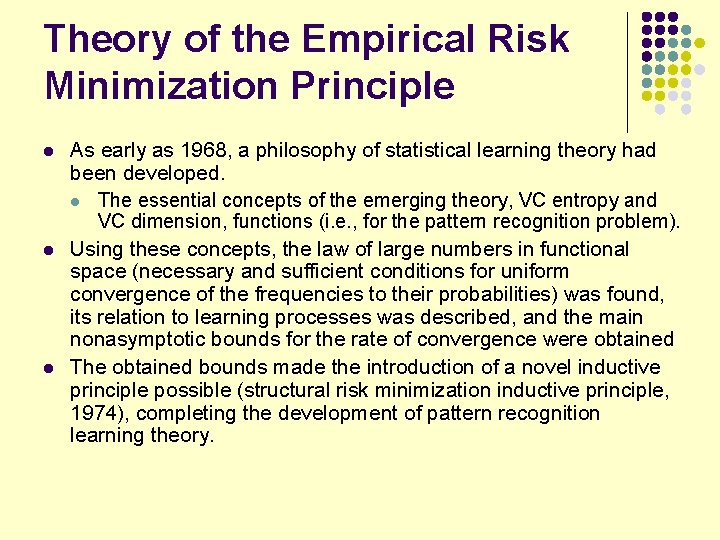 Theory of the Empirical Risk Minimization Principle

- As early as 1968, a philosophy of statistical learning theory had been developed.
  - The essential concepts of the emerging theory, VC entropy and VC dimension, functions (i.e., for the pattern recognition problem).
- Using these concepts, the law of large numbers in functional space (necessary and sufficient conditions for uniform convergence of the frequencies to their probabilities) was found, its relation to learning processes was described, and the main nonasymptotic bounds for the rate of convergence were obtained
- The obtained bounds made the introduction of a novel inductive principle possible (structural risk minimization inductive principle, 1974), completing the development of pattern recognition learning theory.